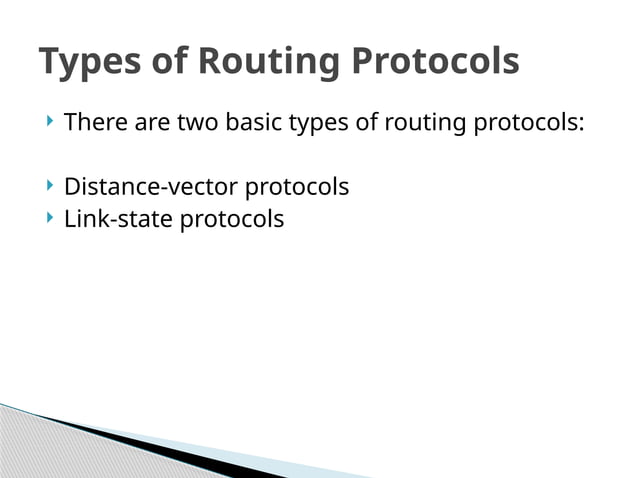 Types of Routing Protocols

There are two basic types of routing protocols:

Distance-vector protocols
Link-state protocols